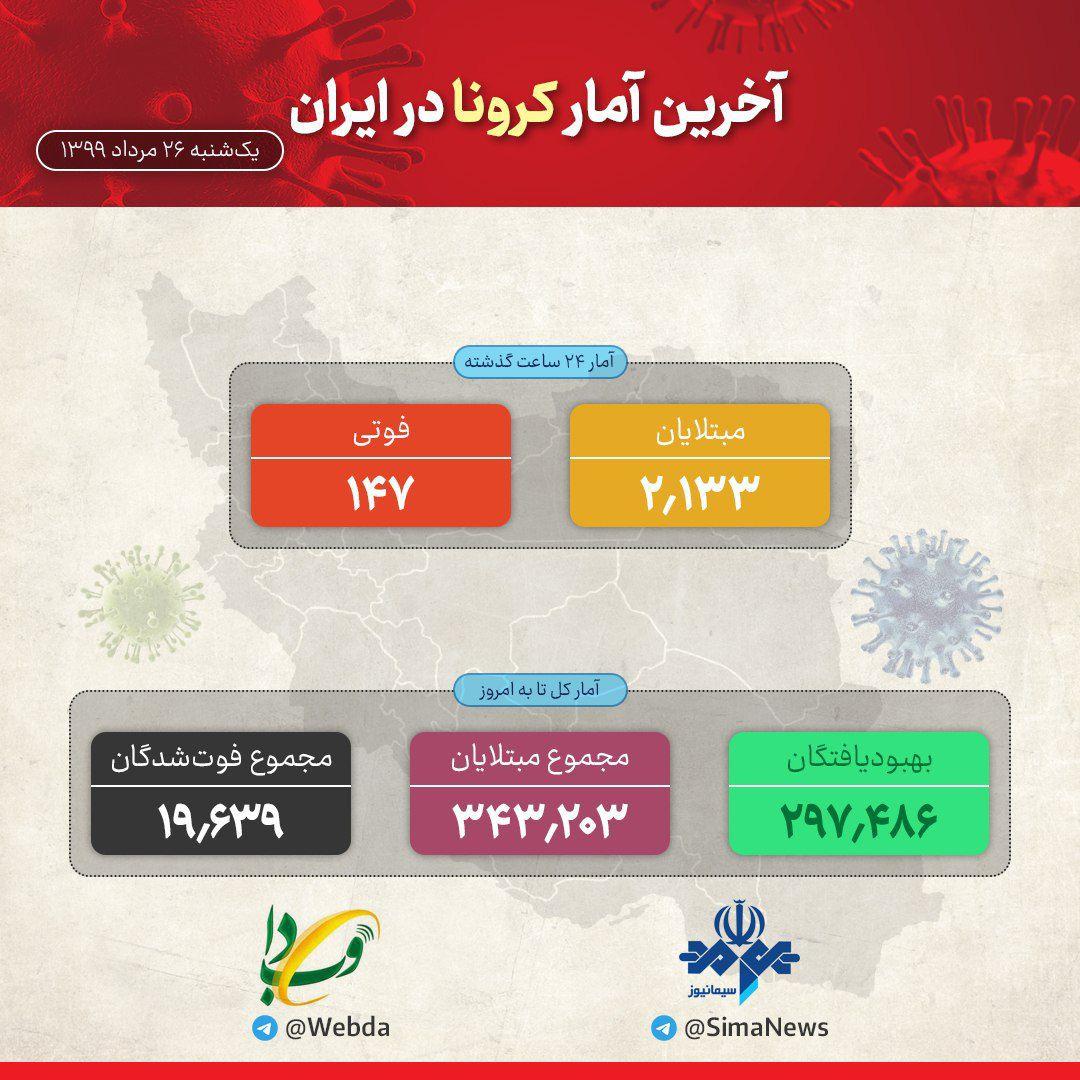 آخرین آمار کرونا در ایران

یک‌شنبه ۲۶ مرداد ۱۳۹۹

آمار ۲۴ ساعت گذشته

مبتلایان
۲,۱۳۳

فوتی
۱۴۷

آمار کل تا به امروز

بهبودیافتگان
۲۹۷,۴۸۶

مجموع مبتلایان
۳۴۳,۲۰۳

مجموع فوت‌شدگان
۱۹,۶۳۹

سیمانیوز
@SimaNews

وبدا
@Webda